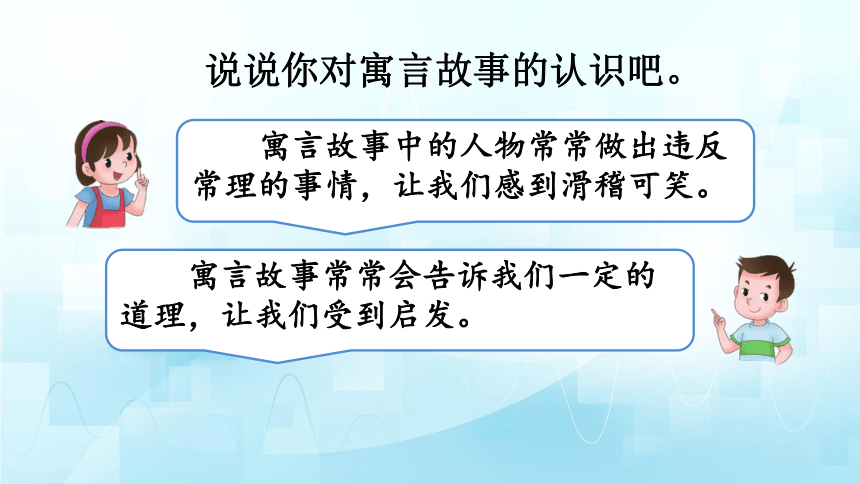 说说你对寓言故事的认识吧。

寓言故事中的人物常常做出违反常理的事情，让我们感到滑稽可笑。

寓言故事常常会告诉我们一定的道理，让我们受到启发。